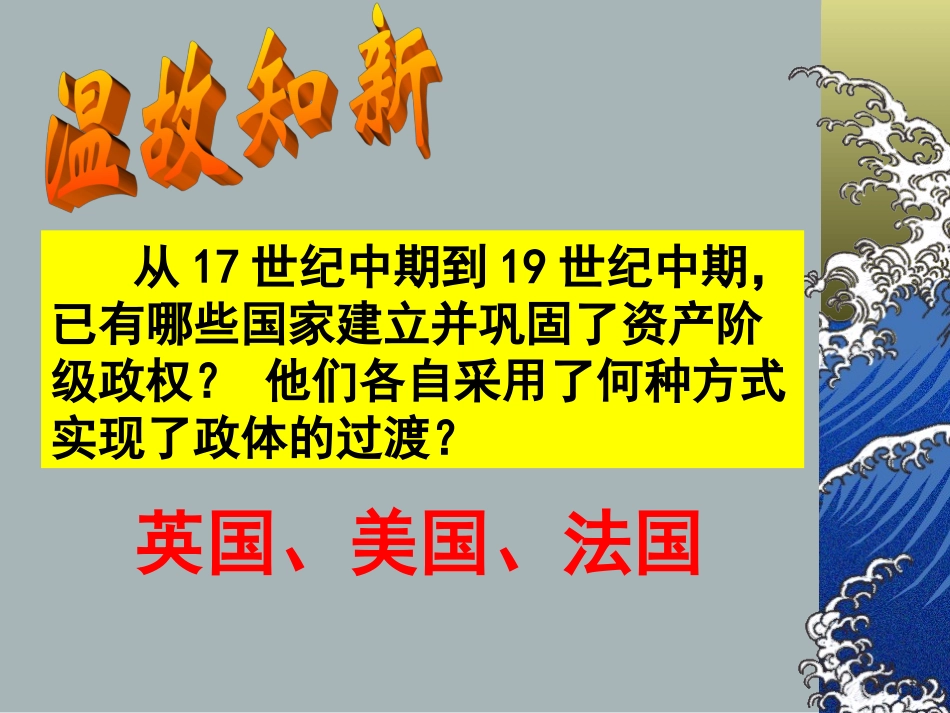 温故知新

从 17 世纪中期到 19 世纪中期，已有哪些国家建立并巩固了资产阶级政权？ 他们各自采用了何种方式实现了政体的过渡？

英国、美国、法国